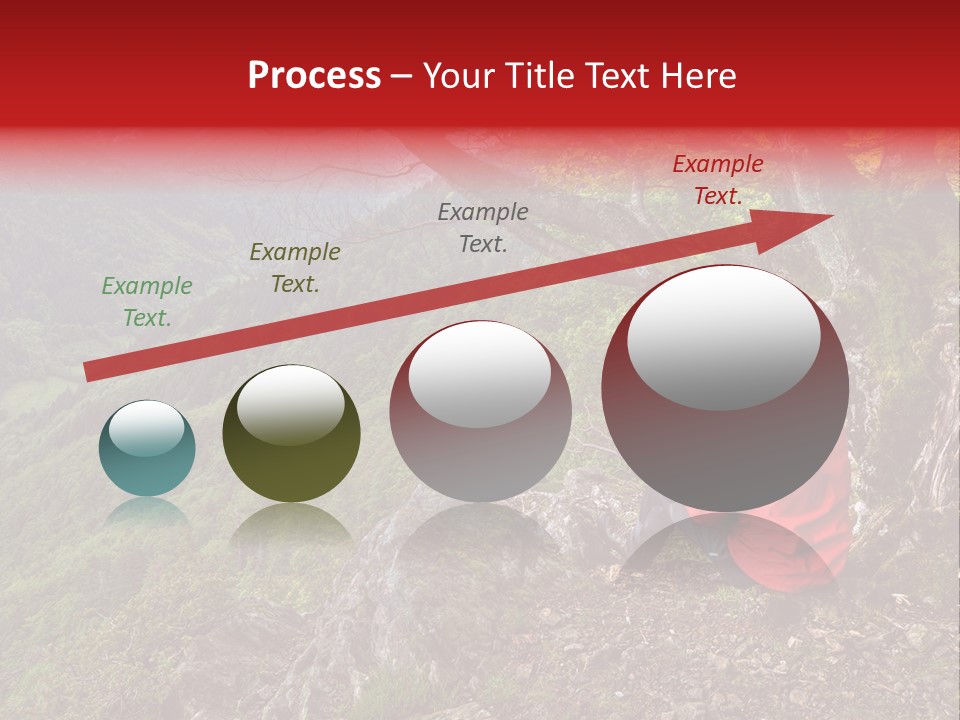 Process – Your Title Text Here

Example Text.

Example Text.

Example Text.

Example Text.